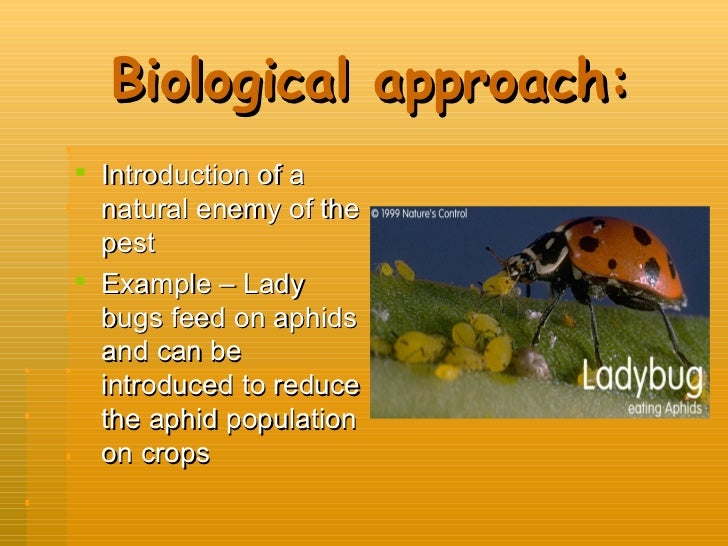 Biological approach:

Introduction of a natural enemy of the pest

Example – Lady bugs feed on aphids and can be introduced to reduce the aphid population on crops

© 1999 Nature's Control

Ladybug
eating Aphids